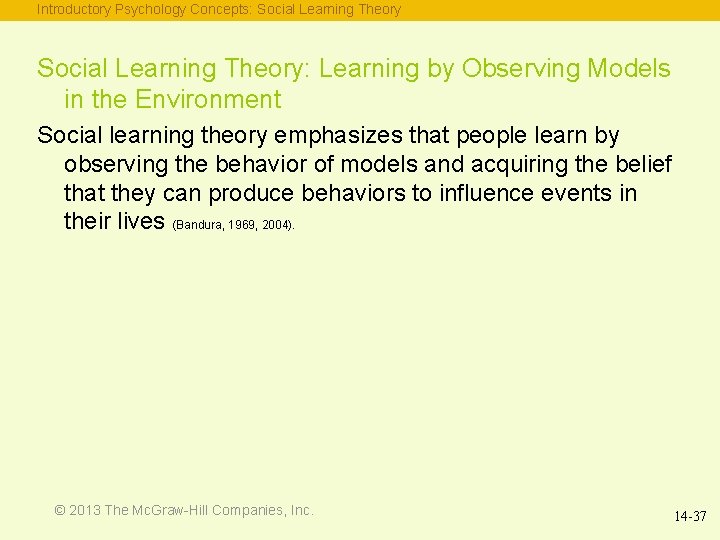 Introductory Psychology Concepts: Social Learning Theory

Social Learning Theory: Learning by Observing Models in the Environment

Social learning theory emphasizes that people learn by observing the behavior of models and acquiring the belief that they can produce behaviors to influence events in their lives (Bandura, 1969, 2004).

© 2013 The McGraw-Hill Companies, Inc.

14-37